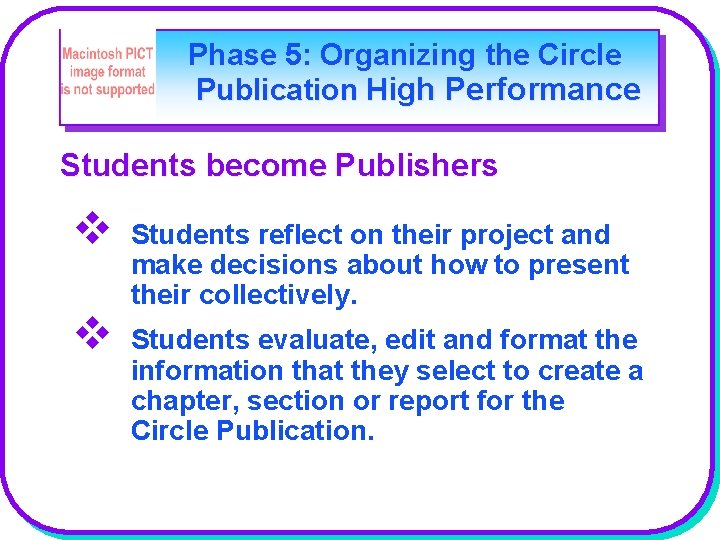 Macintosh PICT image format is not supported

Phase 5: Organizing the Circle Publication High Performance

Students become Publishers

❖ Students reflect on their project and make decisions about how to present their collectively.

❖ Students evaluate, edit and format the information that they select to create a chapter, section or report for the Circle Publication.